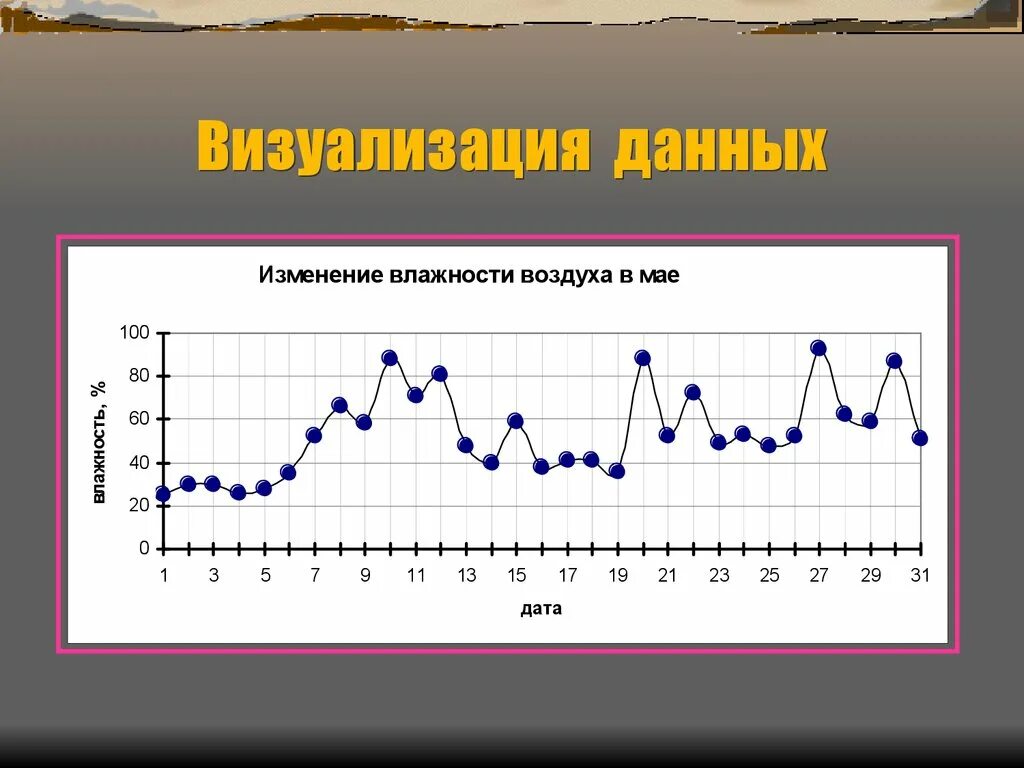 Визуализация данных

Изменение влажности воздуха в мае

влажность, %

100
80
60
40
20
0

1 3 5 7 9 11 13 15 17 19 21 23 25 27 29 31

дата